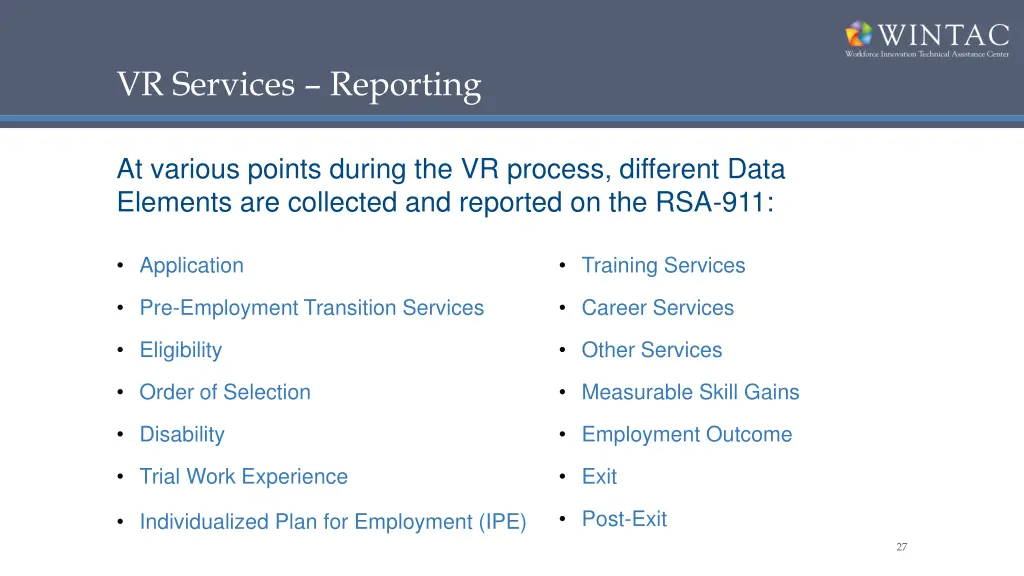 WINTAC
Workforce Innovation Technical Assistance Center

VR Services – Reporting

At various points during the VR process, different Data Elements are collected and reported on the RSA-911:

• Application
• Pre-Employment Transition Services
• Eligibility
• Order of Selection
• Disability
• Trial Work Experience
• Individualized Plan for Employment (IPE)

• Training Services
• Career Services
• Other Services
• Measurable Skill Gains
• Employment Outcome
• Exit
• Post-Exit

27